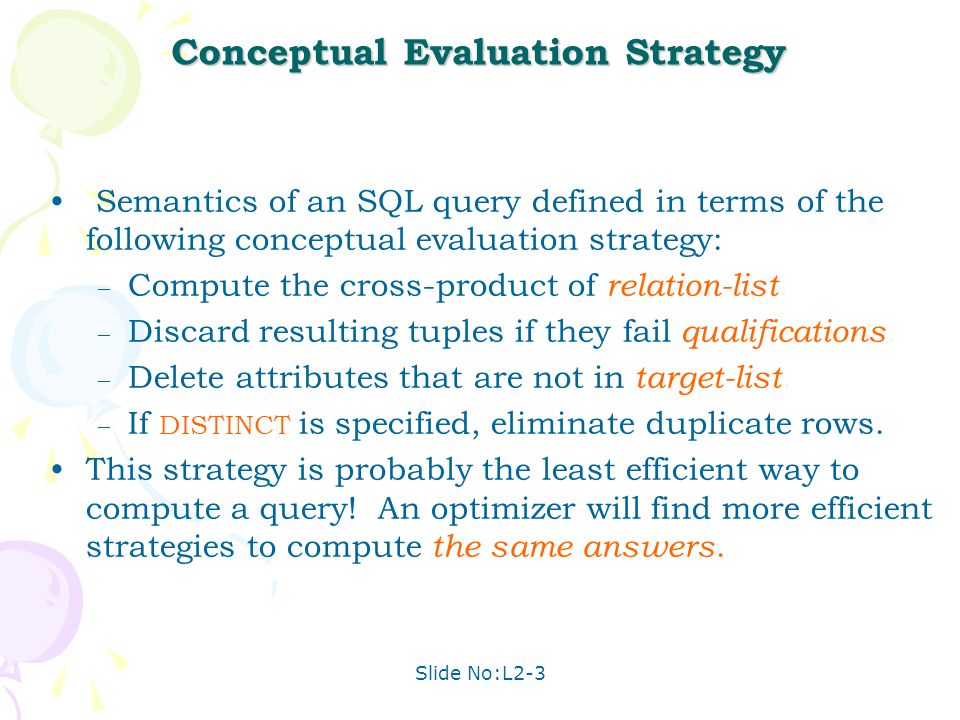 Conceptual Evaluation Strategy

• Semantics of an SQL query defined in terms of the following conceptual evaluation strategy:
– Compute the cross-product of relation-list
– Discard resulting tuples if they fail qualifications
– Delete attributes that are not in target-list
– If DISTINCT is specified, eliminate duplicate rows.
• This strategy is probably the least efficient way to compute a query! An optimizer will find more efficient strategies to compute the same answers.

Slide No:L2-3